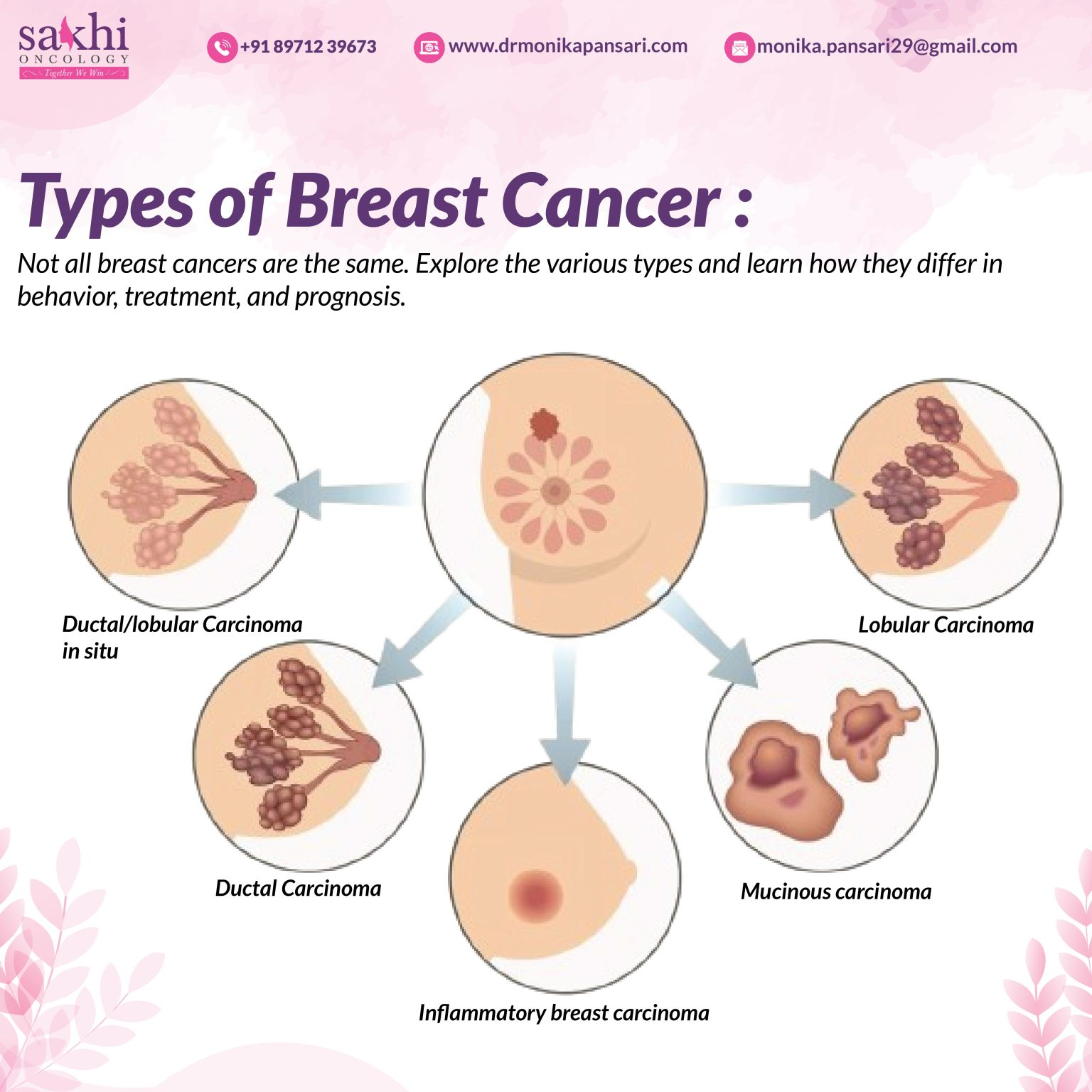 sakhi
ONCOLOGY
Together We Win

+91 89712 39673
www.drmonikapansari.com
monika.pansari29@gmail.com

Types of Breast Cancer :

Not all breast cancers are the same. Explore the various types and learn how they differ in behavior, treatment, and prognosis.

Ductal/lobular Carcinoma in situ

Lobular Carcinoma

Ductal Carcinoma

Mucinous carcinoma

Inflammatory breast carcinoma